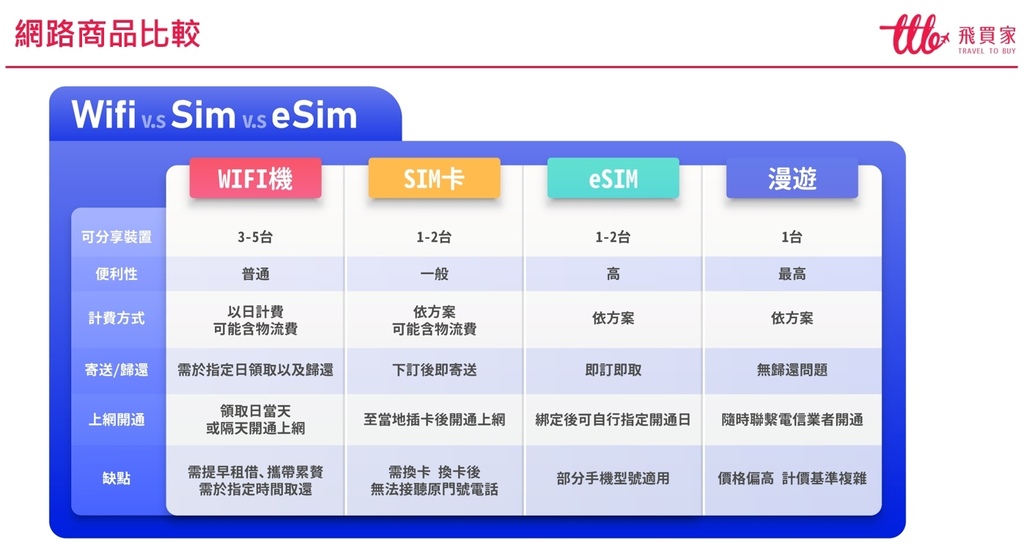 網路商品比較

ttb 飛買家 TRAVEL TO BUY

Wifi v.s Sim v.s eSim

| | WIFI機 | SIM卡 | eSIM | 漫遊 |
|---|---|---|---|---|
| 可分享裝置 | 3-5台 | 1-2台 | 1-2台 | 1台 |
| 便利性 | 普通 | 一般 | 高 | 最高 |
| 計費方式 | 以日計費 可能含物流費 | 依方案 可能含物流費 | 依方案 | 依方案 |
| 寄送/歸還 | 需於指定日領取以及歸還 | 下訂後即寄送 | 即訂即取 | 無歸還問題 |
| 上網開通 | 領取日當天 或隔天開通上網 | 至當地插卡後開通上網 | 綁定後可自行指定開通日 | 隨時聯繫電信業者開通 |
| 缺點 | 需提早租借、攜帶累贅 需於指定時間取還 | 需換卡 換卡後 無法接聽原門號電話 | 部分手機型號適用 | 價格偏高 計價基準複雜 |